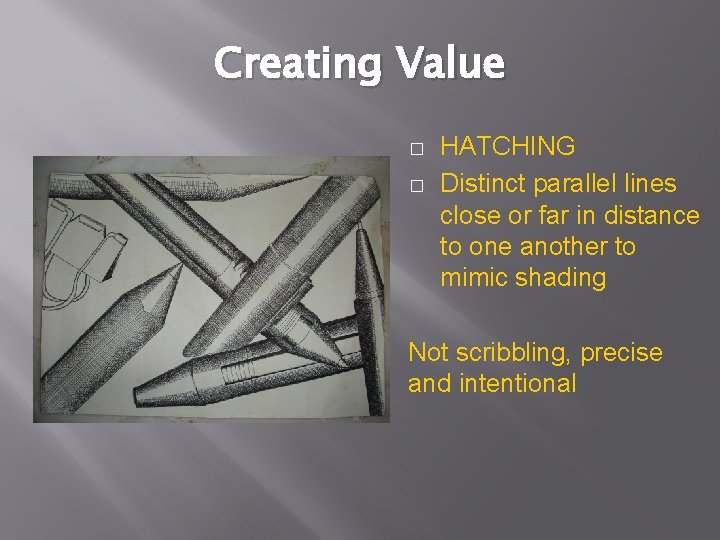 Creating Value

□ HATCHING
□ Distinct parallel lines close or far in distance to one another to mimic shading

Not scribbling, precise and intentional